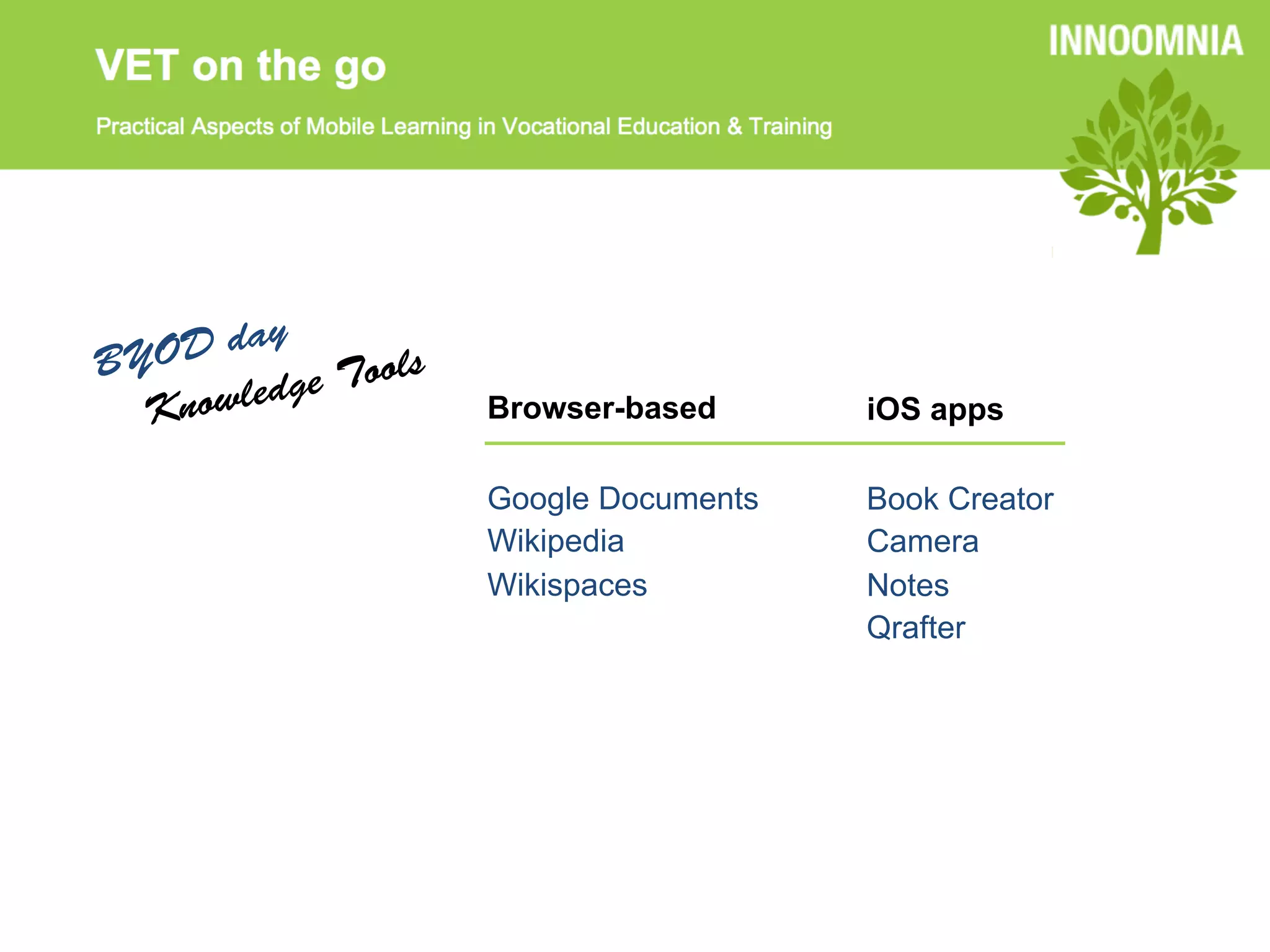 VET on the go

Practical Aspects of Mobile Learning in Vocational Education & Training

INNOOMNIA

BYOD day
Knowledge Tools

| Browser-based | iOS apps |
|---|---|
| Google Documents | Book Creator |
| Wikipedia | Camera |
| Wikispaces | Notes |
| | Qrafter |